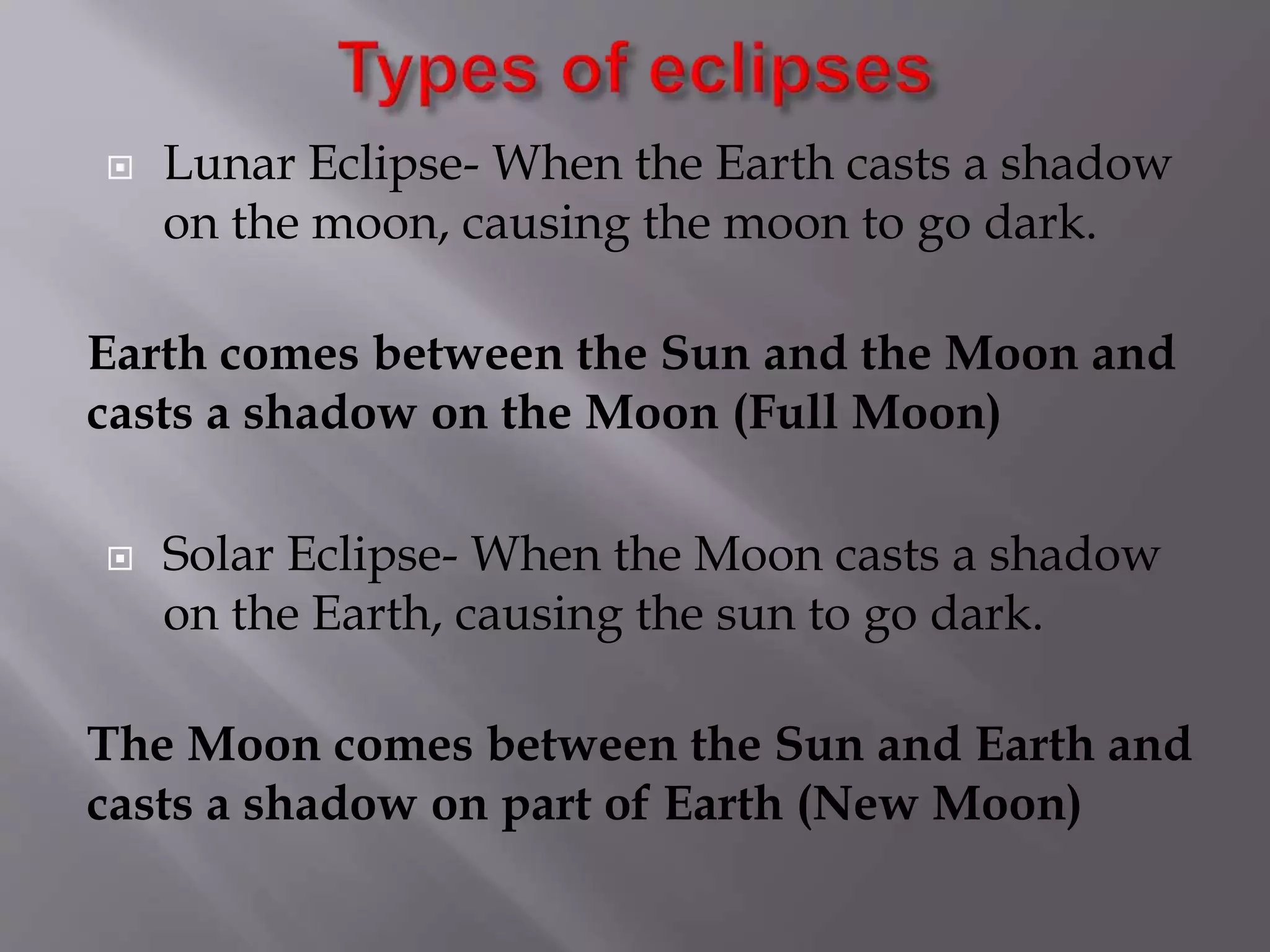 Types of eclipses

Lunar Eclipse- When the Earth casts a shadow on the moon, causing the moon to go dark.

Earth comes between the Sun and the Moon and casts a shadow on the Moon (Full Moon)

Solar Eclipse- When the Moon casts a shadow on the Earth, causing the sun to go dark.

The Moon comes between the Sun and Earth and casts a shadow on part of Earth (New Moon)